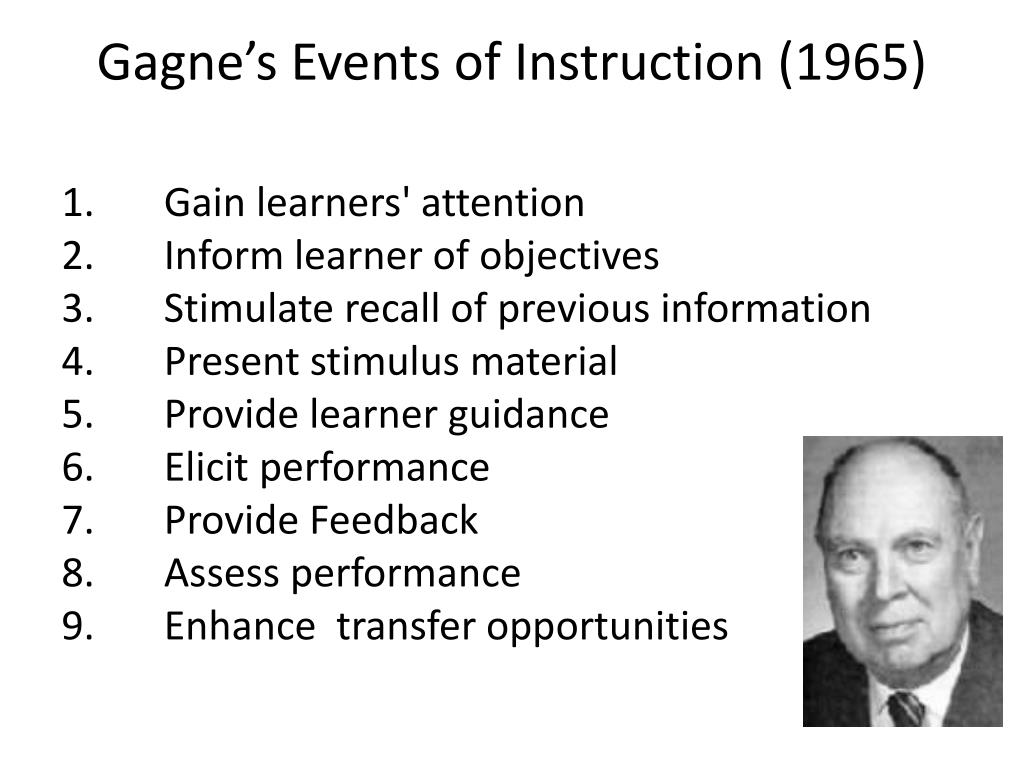 Gagne’s Events of Instruction (1965)

1. Gain learners' attention
2. Inform learner of objectives
3. Stimulate recall of previous information
4. Present stimulus material
5. Provide learner guidance
6. Elicit performance
7. Provide Feedback
8. Assess performance
9. Enhance transfer opportunities